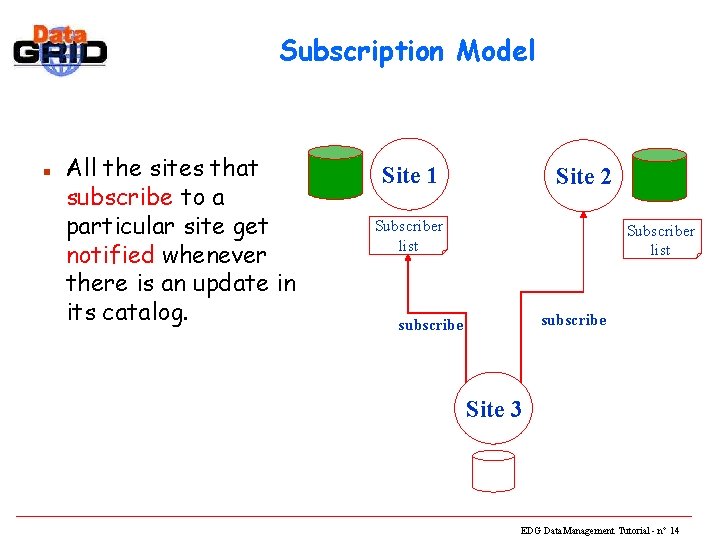 Data GRID

Subscription Model

All the sites that subscribe to a particular site get notified whenever there is an update in its catalog.

Site 1

Site 2

Subscriber list

Subscriber list

subscribe

subscribe

Site 3

EDG Data Management Tutorial - n° 14